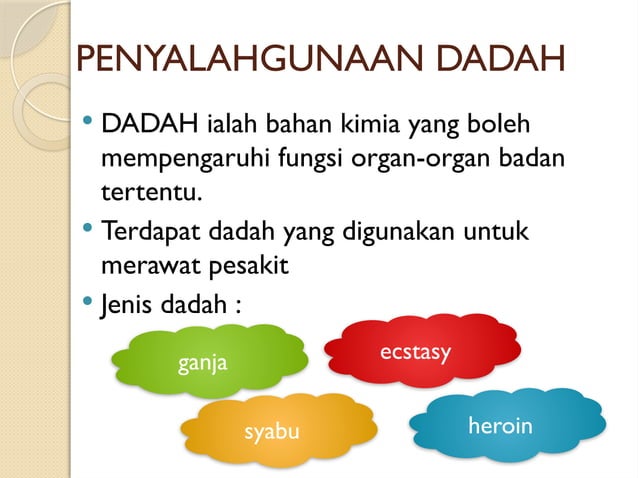 PENYALAHGUNAAN DADAH

• DADAH ialah bahan kimia yang boleh mempengaruhi fungsi organ-organ badan tertentu.
• Terdapat dadah yang digunakan untuk merawat pesakit
• Jenis dadah :

ganja
ecstasy
syabu
heroin